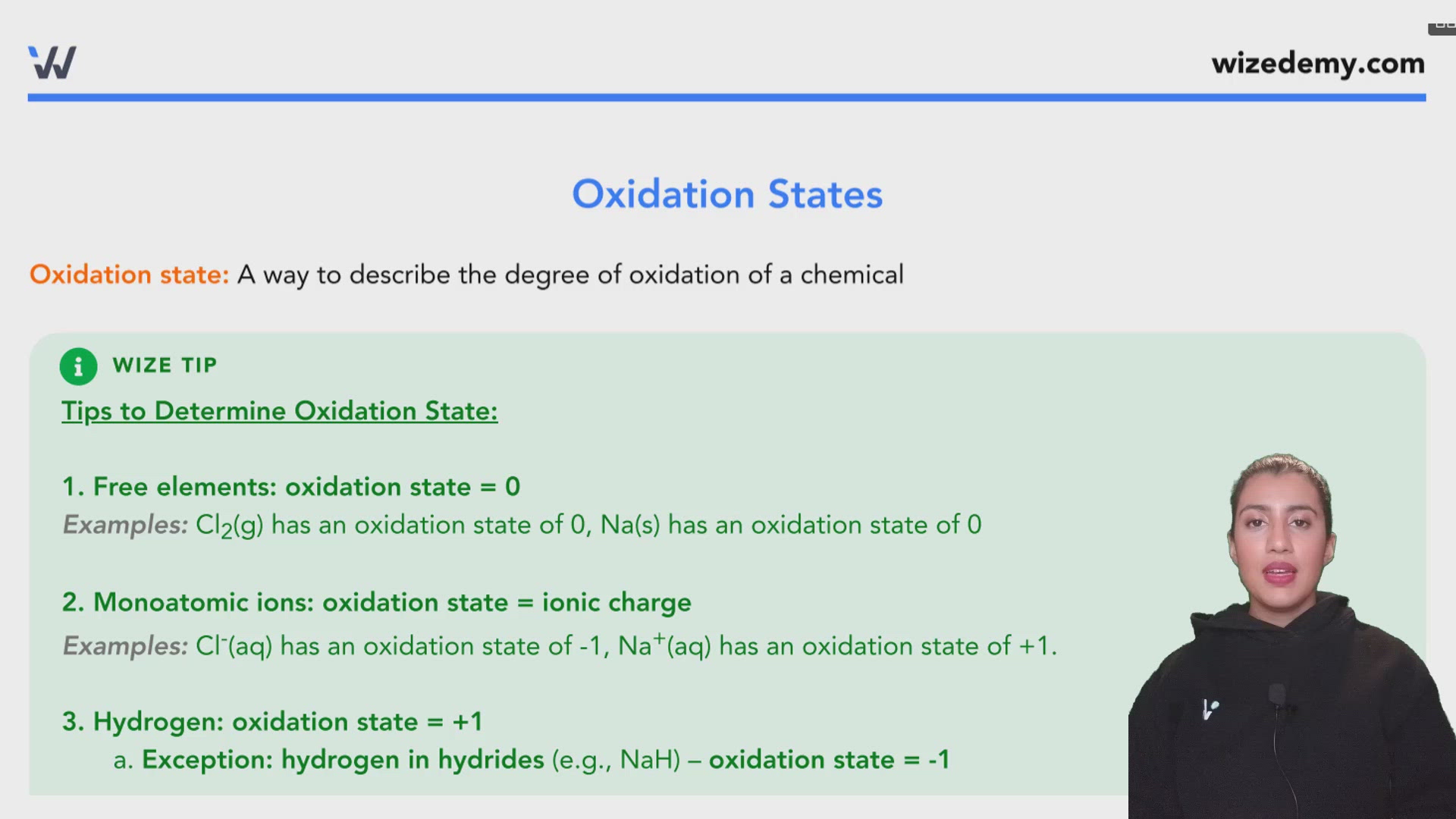 wizedemy.com

Oxidation States

Oxidation state: A way to describe the degree of oxidation of a chemical

WIZE TIP

Tips to Determine Oxidation State:

1. Free elements: oxidation state = 0

Examples: $Cl_2$(g) has an oxidation state of 0, Na(s) has an oxidation state of 0

2. Monoatomic ions: oxidation state = ionic charge

Examples: $Cl^-$(aq) has an oxidation state of -1, $Na^+$(aq) has an oxidation state of +1.

3. Hydrogen: oxidation state = +1

a. Exception: hydrogen in hydrides (e.g., NaH) – oxidation state = -1